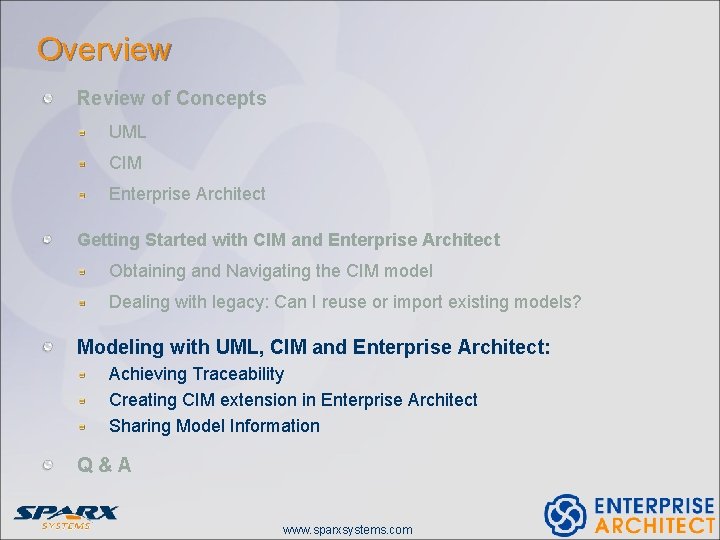 Overview

Review of Concepts

UML

CIM

Enterprise Architect

Getting Started with CIM and Enterprise Architect

Obtaining and Navigating the CIM model

Dealing with legacy: Can I reuse or import existing models?

Modeling with UML, CIM and Enterprise Architect:

Achieving Traceability

Creating CIM extension in Enterprise Architect

Sharing Model Information

Q & A

SPARX SYSTEMS

www.sparxsystems.com

ENTERPRISE ARCHITECT